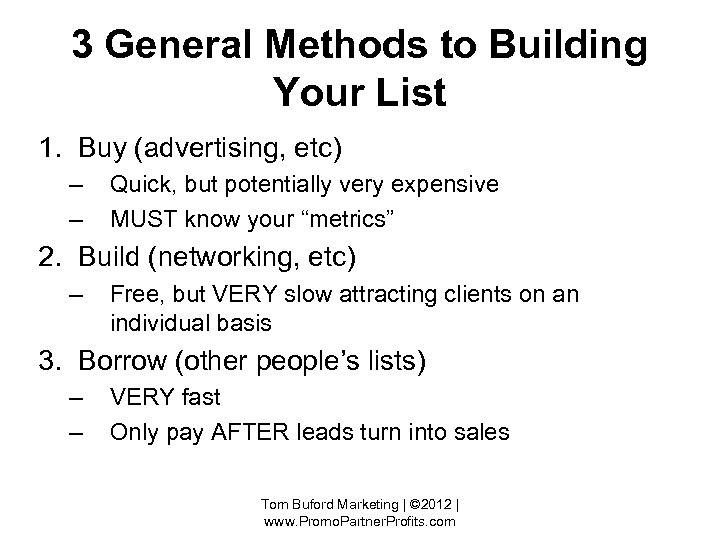 3 General Methods to Building Your List

1. Buy (advertising, etc)
– Quick, but potentially very expensive
– MUST know your “metrics”
2. Build (networking, etc)
– Free, but VERY slow attracting clients on an individual basis
3. Borrow (other people’s lists)
– VERY fast
– Only pay AFTER leads turn into sales

Tom Buford Marketing | ©2012 | www.PromoPartnerProfits.com